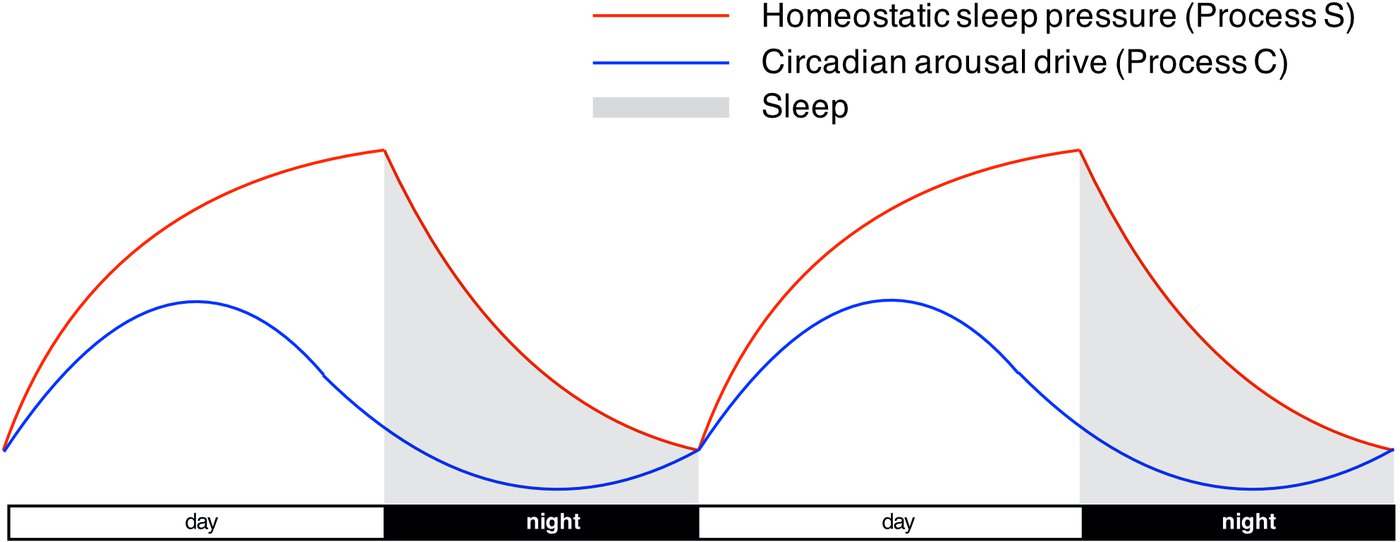 Homeostatic sleep pressure (Process S)
Circadian arousal drive (Process C)
Sleep

day
night
day
night